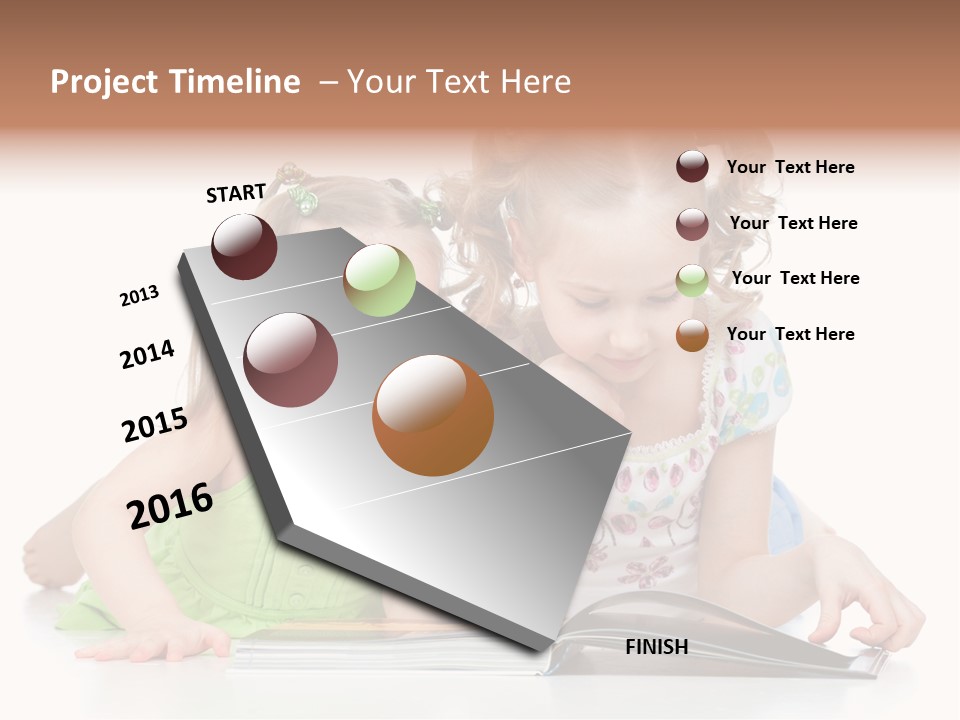 Project Timeline – Your Text Here

START

2013

2014

2015

2016

FINISH

Your Text Here

Your Text Here

Your Text Here

Your Text Here